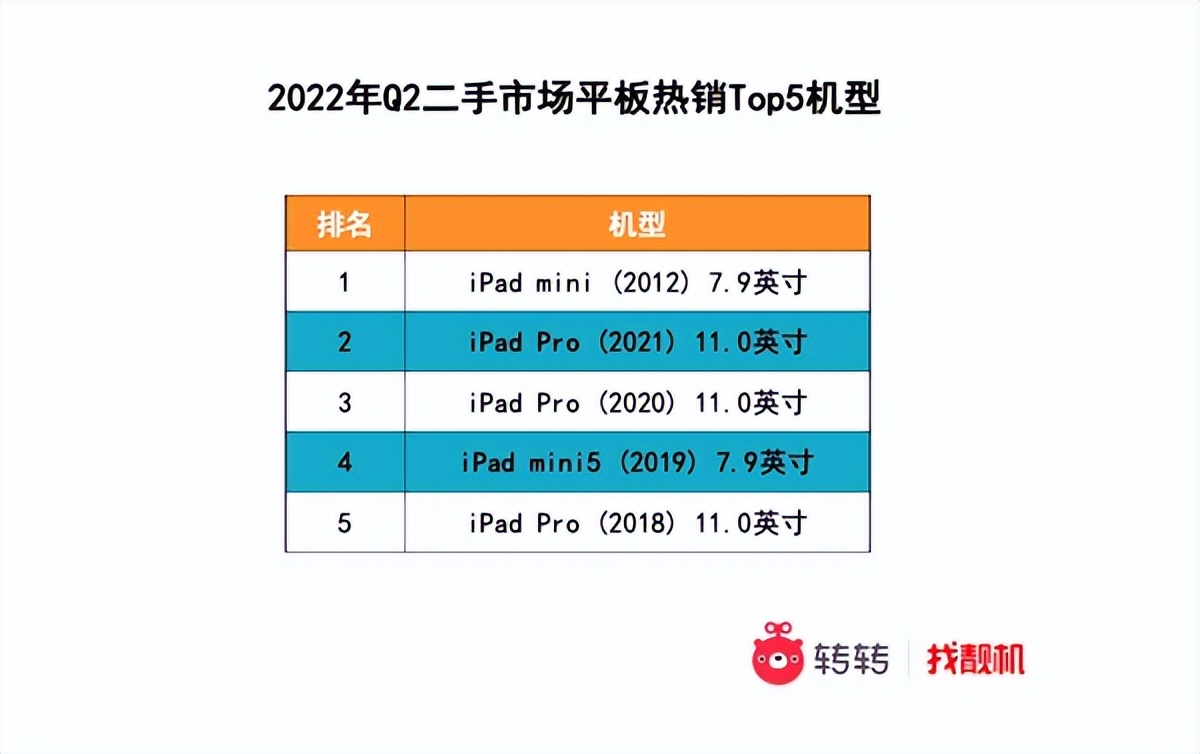 2022年Q2二手市场平板热销Top5机型

| 排名 | 机型 |
|---|---|
| 1 | iPad mini （2012） 7.9英寸 |
| 2 | iPad Pro （2021） 11.0英寸 |
| 3 | iPad Pro （2020） 11.0英寸 |
| 4 | iPad mini5 （2019） 7.9英寸 |
| 5 | iPad Pro （2018） 11.0英寸 |

转转 | 找靓机